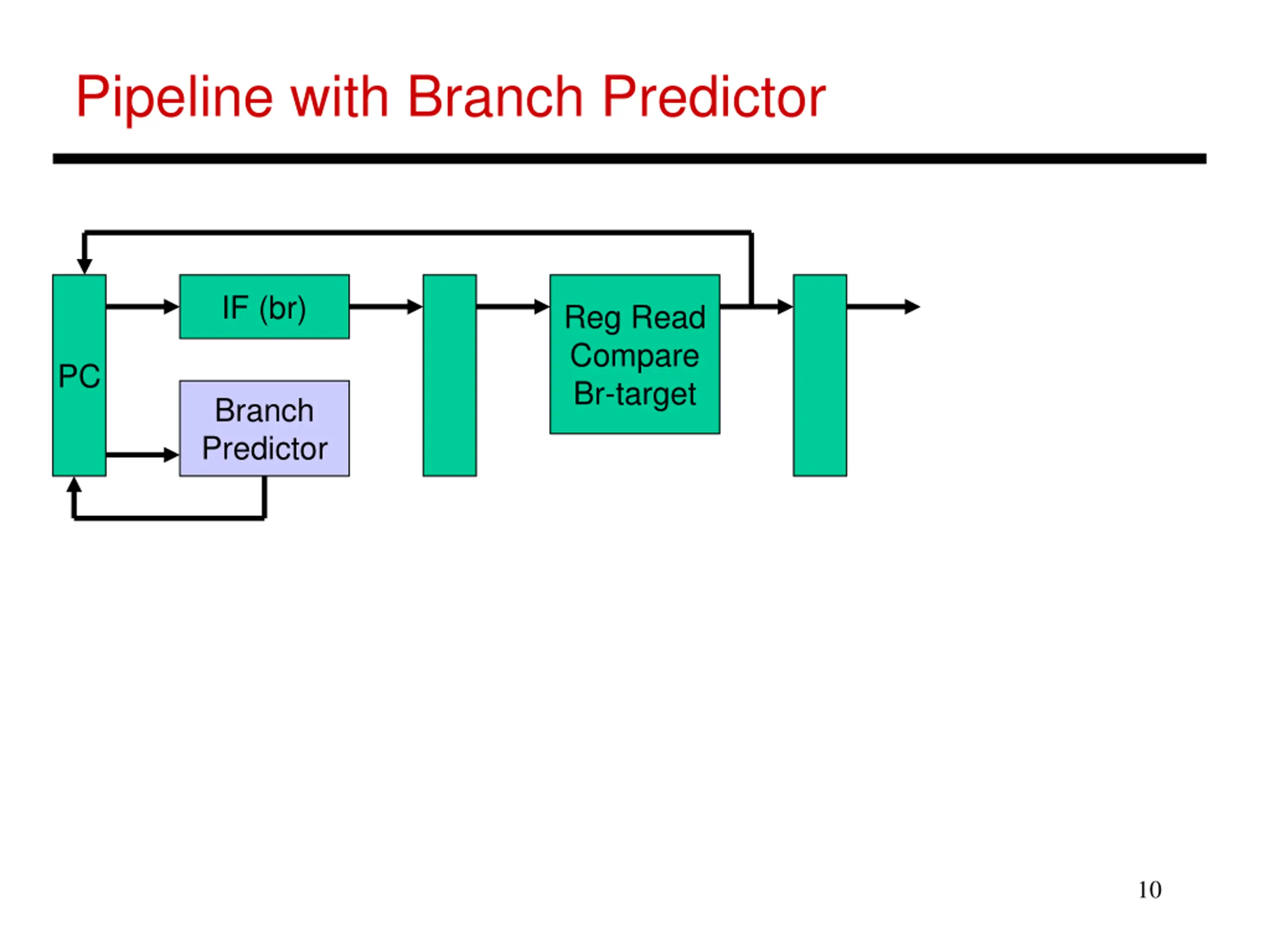 Pipeline with Branch Predictor

PC

IF (br)

Branch Predictor

Reg Read
Compare
Br-target

10